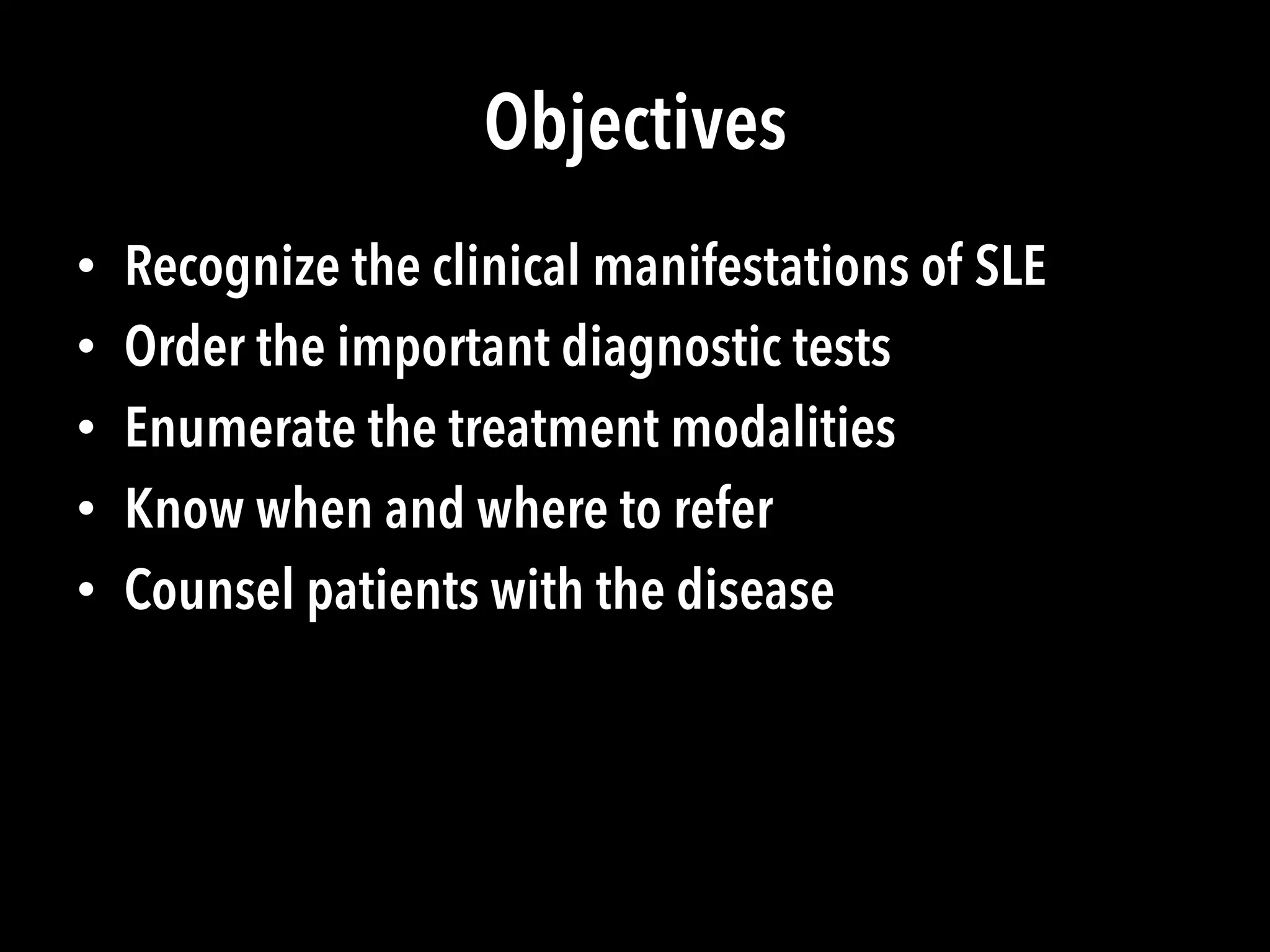 Objectives

• Recognize the clinical manifestations of SLE
• Order the important diagnostic tests
• Enumerate the treatment modalities
• Know when and where to refer
• Counsel patients with the disease